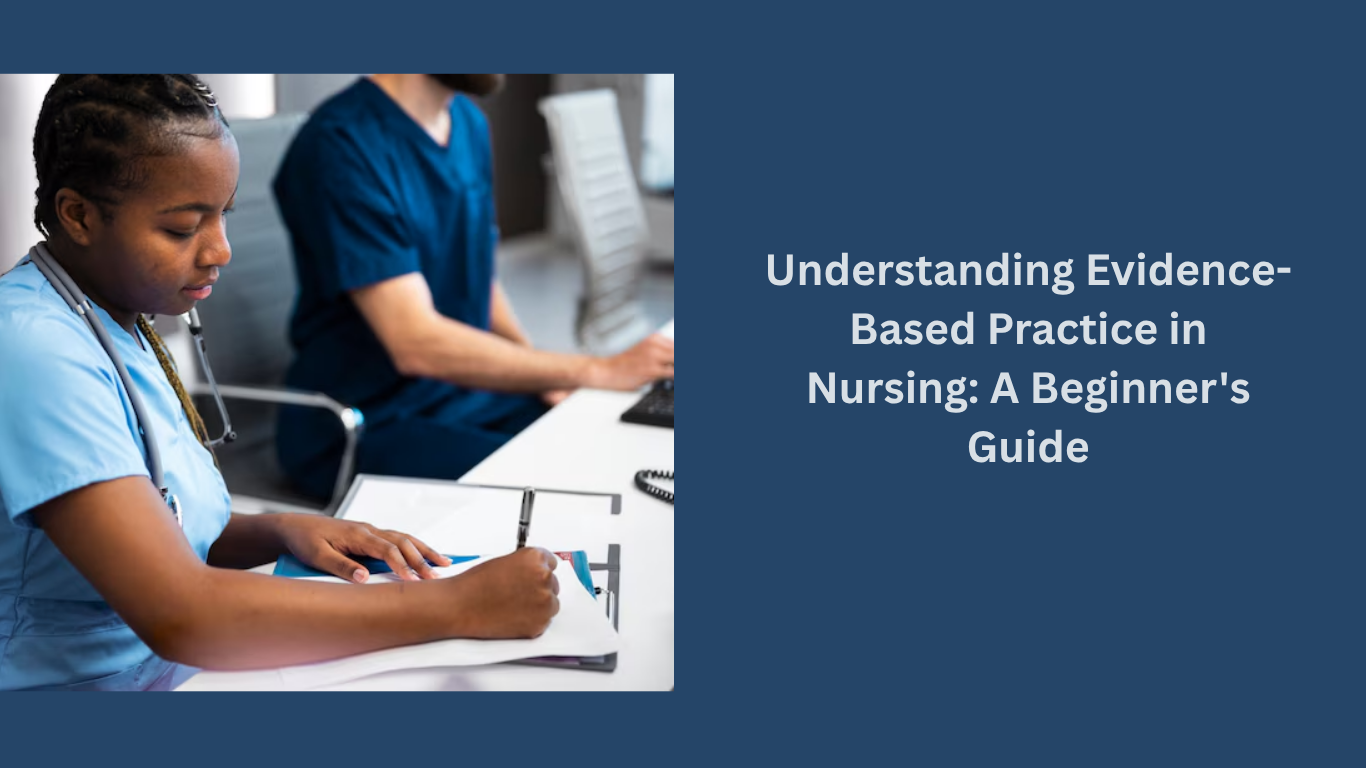 Understanding Evidence-Based Practice in Nursing: A Beginner's Guide